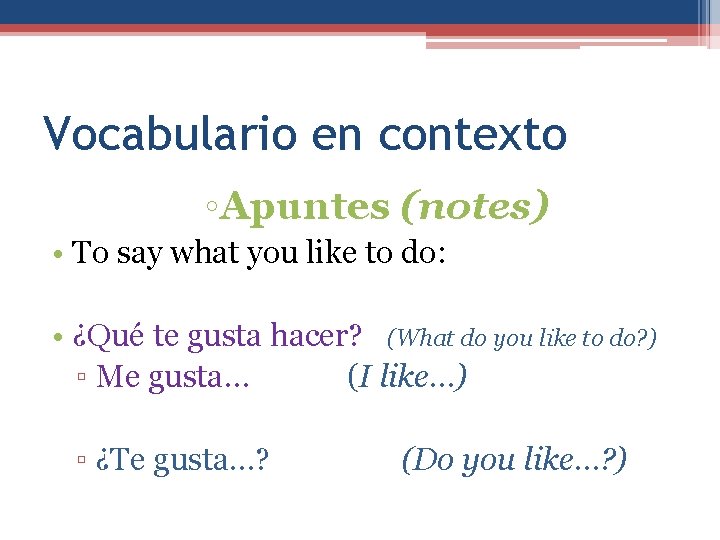 Vocabulario en contexto

◦Apuntes (notes)

• To say what you like to do:

• ¿Qué te gusta hacer? (What do you like to do?)
▫ Me gusta… (I like…)

▫ ¿Te gusta…? (Do you like…?)